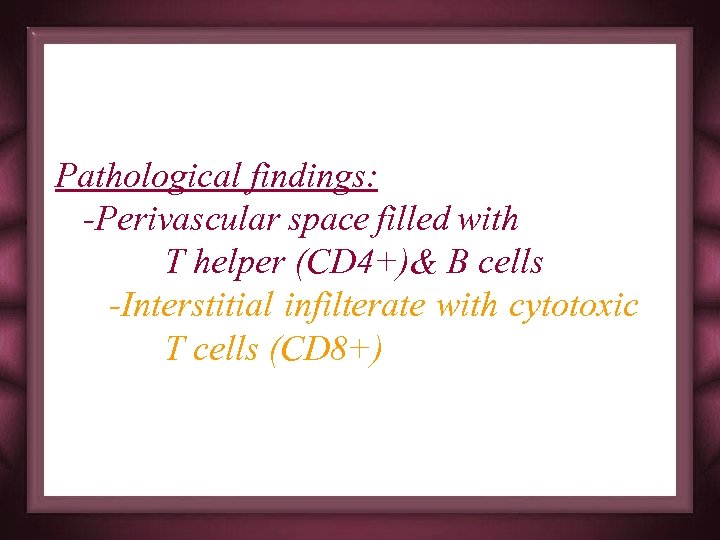 Pathological findings:

-Perivascular space filled with T helper (CD4+)& B cells

-Interstitial infilterate with cytotoxic T cells (CD8+)